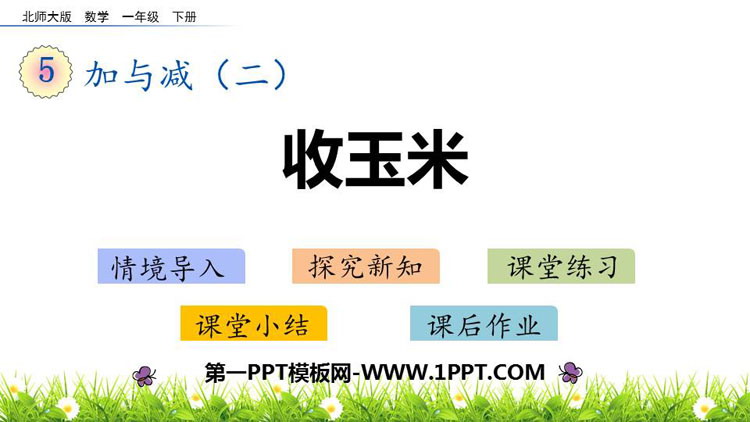 北师大版 数学 一年级 下册

5 加与减（二）

收玉米

情境导入

探究新知

课堂练习

课堂小结

课后作业

第一PPT模板网-WWW.1PPT.COM